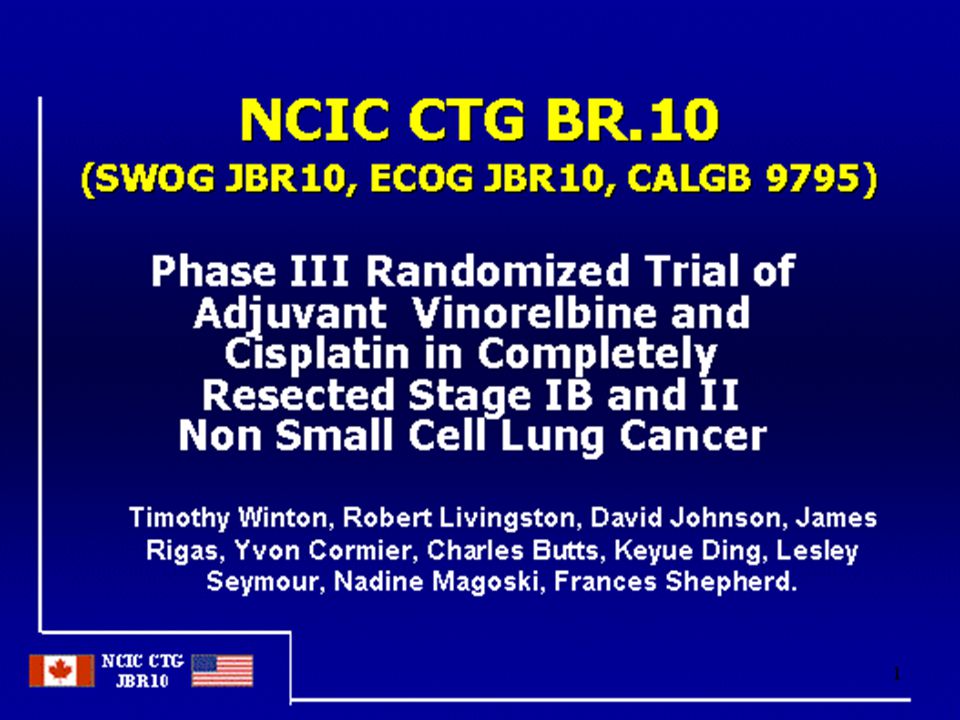 NCIC CTG BR.10
(SWOG JBR10, ECOG JBR10, CALGB 9795)

Phase III Randomized Trial of Adjuvant Vinorelbine and Cisplatin in Completely Resected Stage IB and II Non Small Cell Lung Cancer

Timothy Winton, Robert Livingston, David Johnson, James Rigas, Yvon Cormier, Charles Butts, Keyue Ding, Lesley Seymour, Nadine Magoski, Frances Shepherd.

NCIC CTG JBR10

1